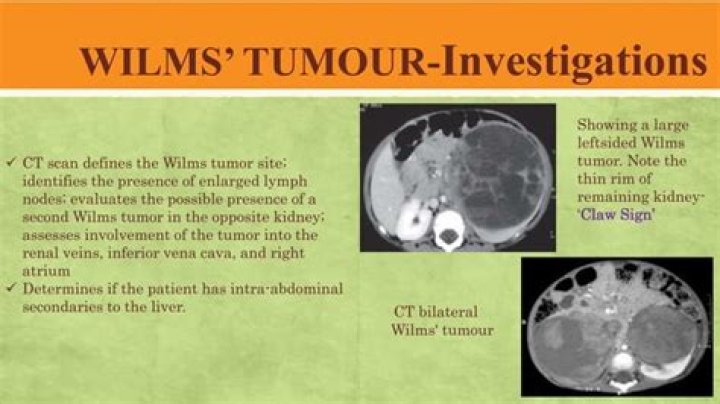 WILMS' TUMOUR-Investigations

✓ CT scan defines the Wilms tumor site; identifies the presence of enlarged lymph nodes; evaluates the possible presence of a second Wilms tumor in the opposite kidney; assesses involvement of the tumor into the renal veins, inferior vena cava, and right atrium

✓ Determines if the patient has intra-abdominal secondaries to the liver.

Showing a large leftsided Wilms tumor. Note the thin rim of remaining kidney- 'Claw Sign'

CT bilateral Wilms' tumour